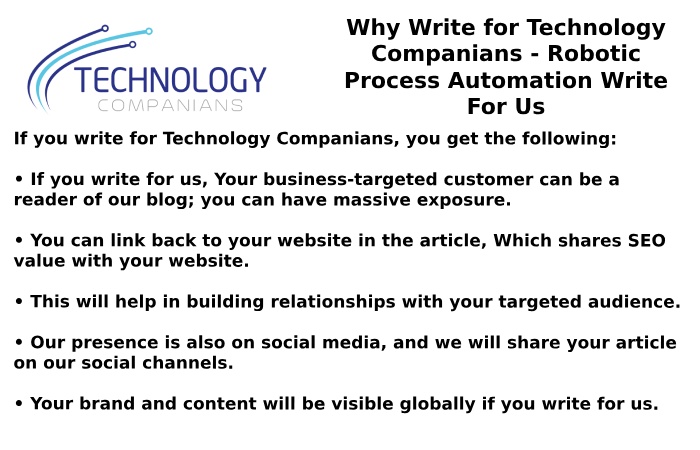 TECHNOLOGY
COMPANIANS

Why Write for Technology Companians - Robotic Process Automation Write For Us

If you write for Technology Companians, you get the following:

• If you write for us, Your business-targeted customer can be a reader of our blog; you can have massive exposure.

• You can link back to your website in the article, Which shares SEO value with your website.

• This will help in building relationships with your targeted audience.

• Our presence is also on social media, and we will share your article on our social channels.

• Your brand and content will be visible globally if you write for us.